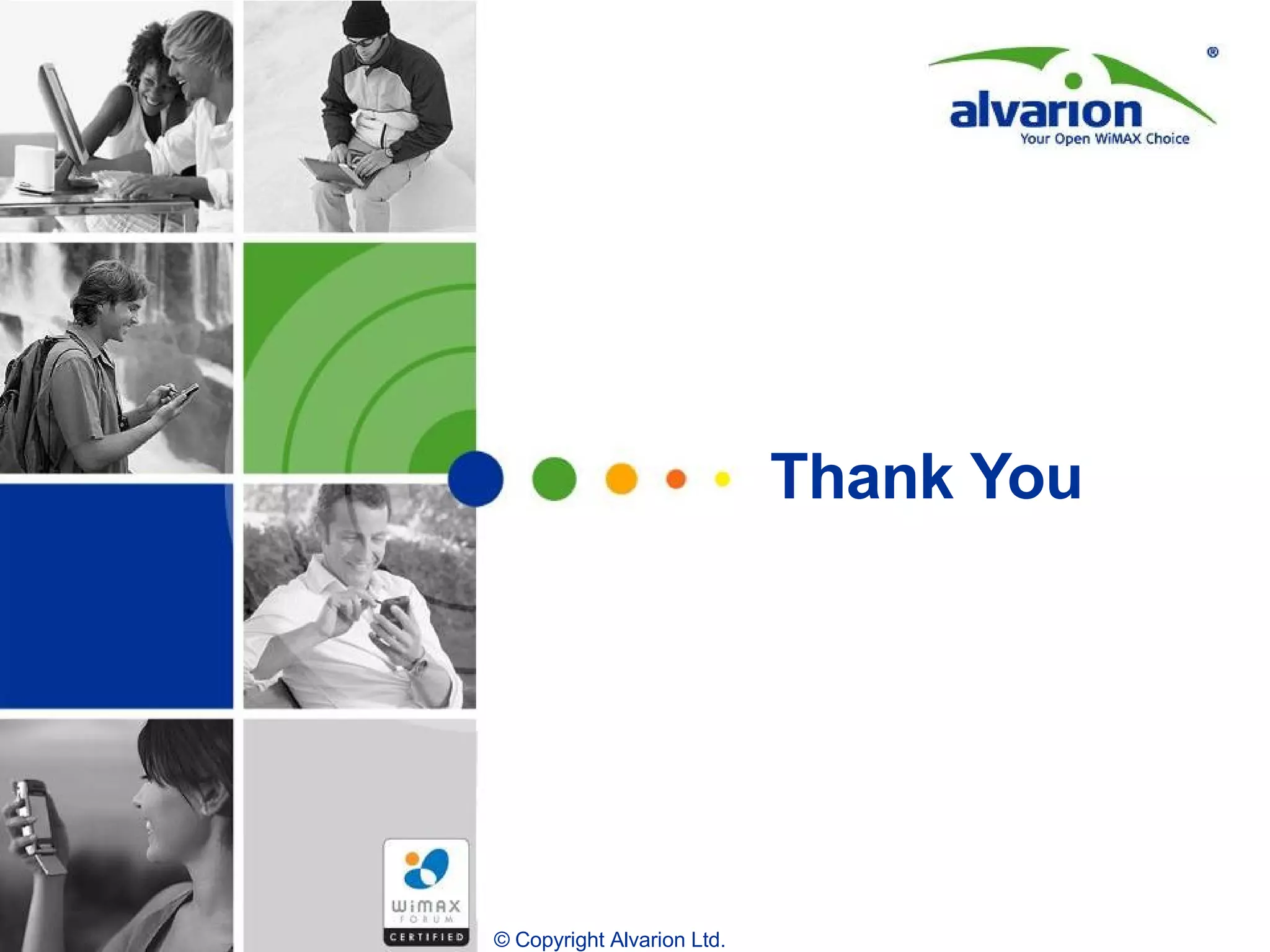 alvarion®
Your Open WiMAX Choice

Thank You

WiMAX FORUM CERTIFIED

© Copyright Alvarion Ltd.